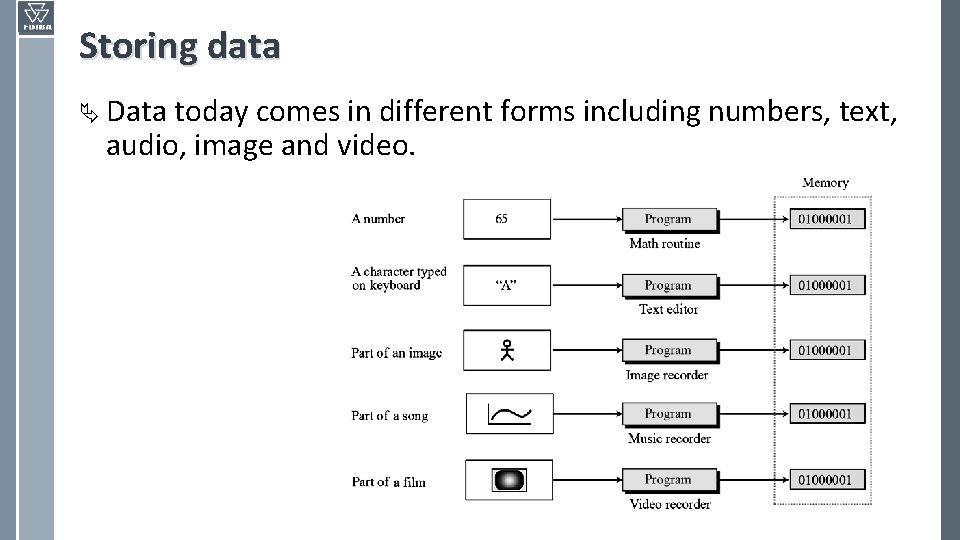 FDIBA

Storing data

Data today comes in different forms including numbers, text, audio, image and video.

Memory

A number
65
Program
Math routine
01000001

A character typed on keyboard
"A"
Program
Text editor
01000001

Part of an image
Program
Image recorder
01000001

Part of a song
Program
Music recorder
01000001

Part of a film
Program
Video recorder
01000001